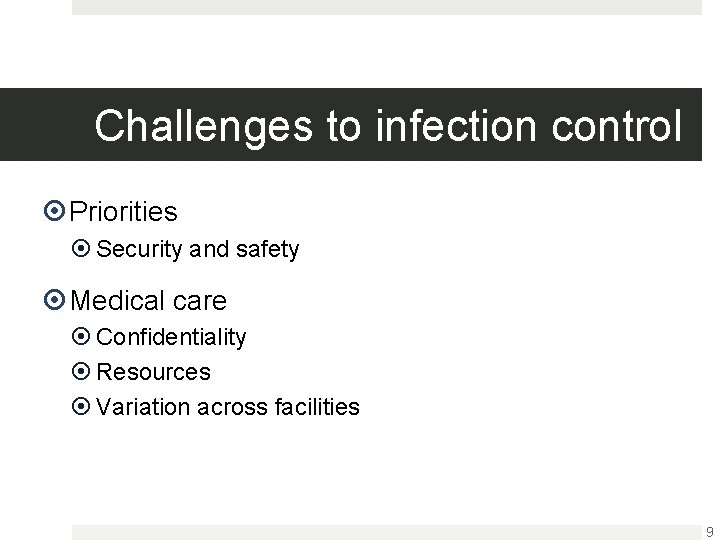 Challenges to infection control

Priorities
Security and safety

Medical care
Confidentiality
Resources
Variation across facilities

9